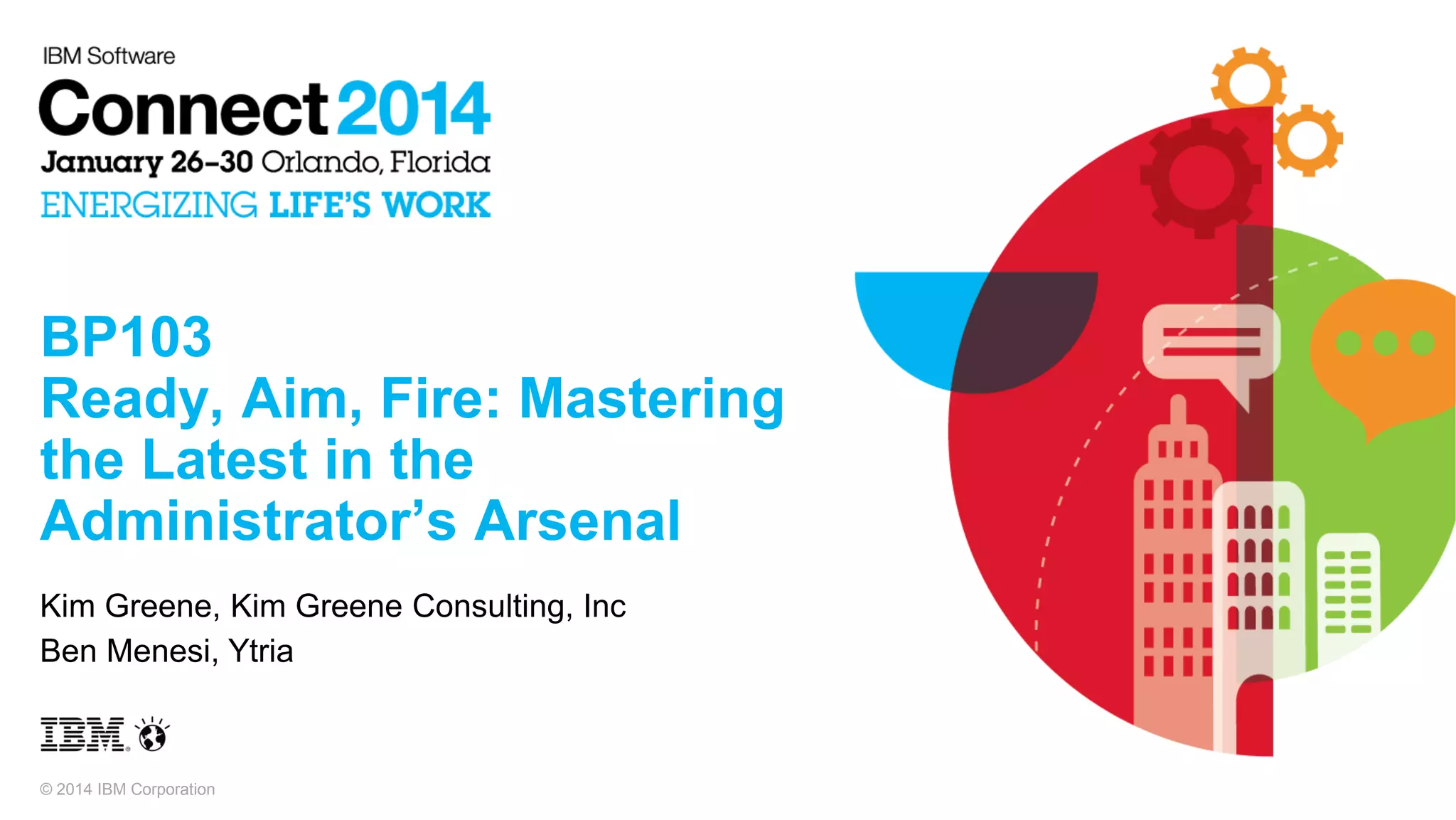 IBM Software
Connect 2014
January 26–30 Orlando, Florida
ENERGIZING LIFE'S WORK

BP103
Ready, Aim, Fire: Mastering the Latest in the Administrator's Arsenal

Kim Greene, Kim Greene Consulting, Inc
Ben Menesi, Ytria

IBM

© 2014 IBM Corporation